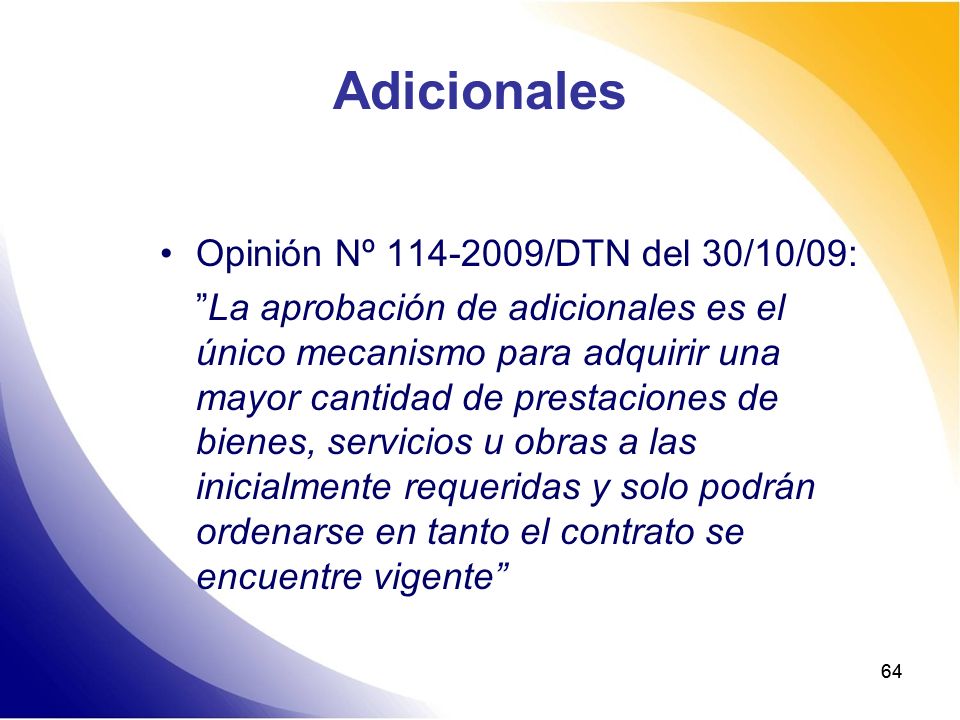 Adicionales

• Opinión Nº 114-2009/DTN del 30/10/09:
”La aprobación de adicionales es el único mecanismo para adquirir una mayor cantidad de prestaciones de bienes, servicios u obras a las inicialmente requeridas y solo podrán ordenarse en tanto el contrato se encuentre vigente”

64